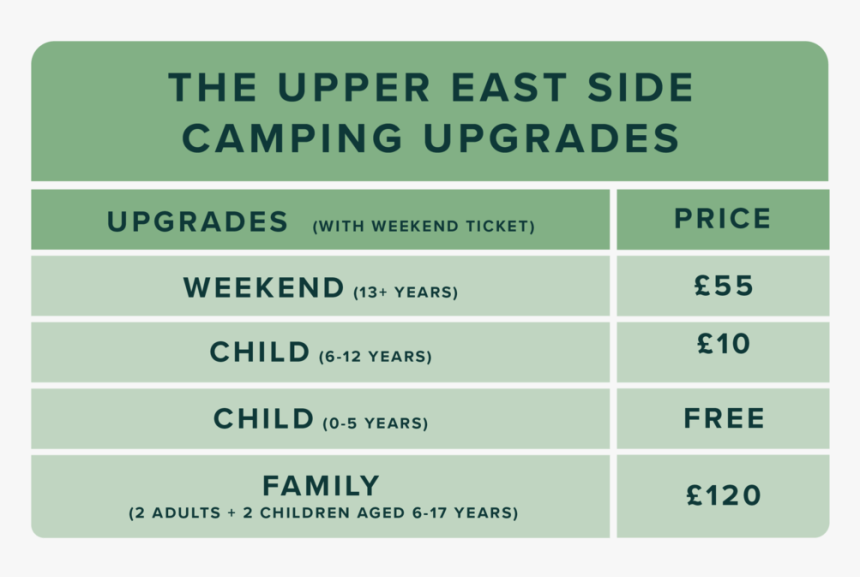 THE UPPER EAST SIDE CAMPING UPGRADES

| UPGRADES (WITH WEEKEND TICKET) | PRICE |
|---|---|
| WEEKEND (13+ YEARS) | £55 |
| CHILD (6-12 YEARS) | £10 |
| CHILD (0-5 YEARS) | FREE |
| FAMILY (2 ADULTS + 2 CHILDREN AGED 6-17 YEARS) | £120 |